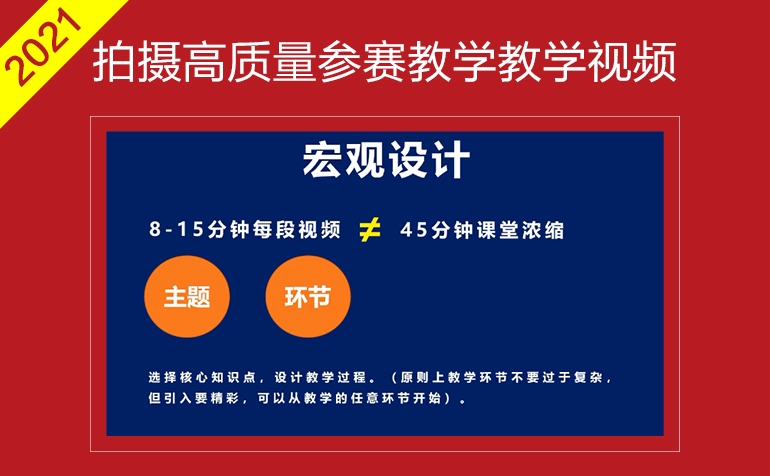 2021

拍摄高质量参赛教学教学视频

宏观设计

8-15分钟每段视频 $\neq$ 45分钟课堂浓缩

主题

环节

选择核心知识点，设计教学过程。（原则上教学环节不要过于复杂，但引入要精彩，可以从教学的任意环节开始）。